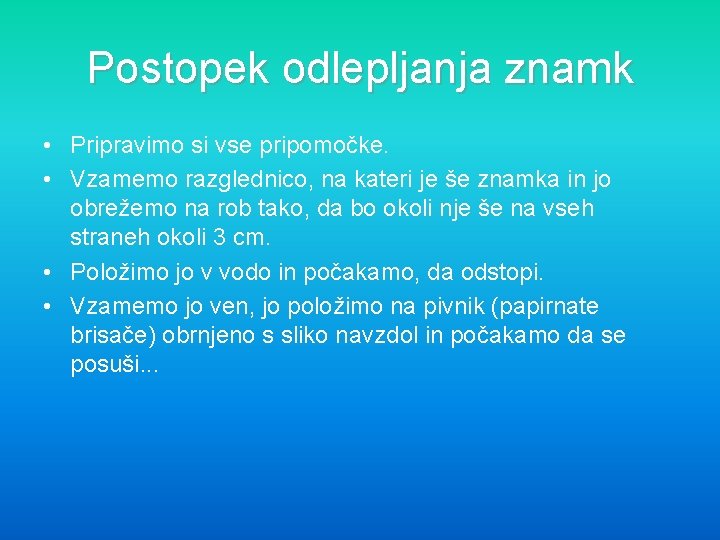 Postopek odlepljanja znamk

• Pripravimo si vse pripomočke.
• Vzamemo razglednico, na kateri je še znamka in jo obrežemo na rob tako, da bo okoli nje še na vseh straneh okoli 3 cm.
• Položimo jo v vodo in počakamo, da odstopi.
• Vzamemo jo ven, jo položimo na pivnik (papirnate brisače) obrnjeno s sliko navzdol in počakamo da se posuši...